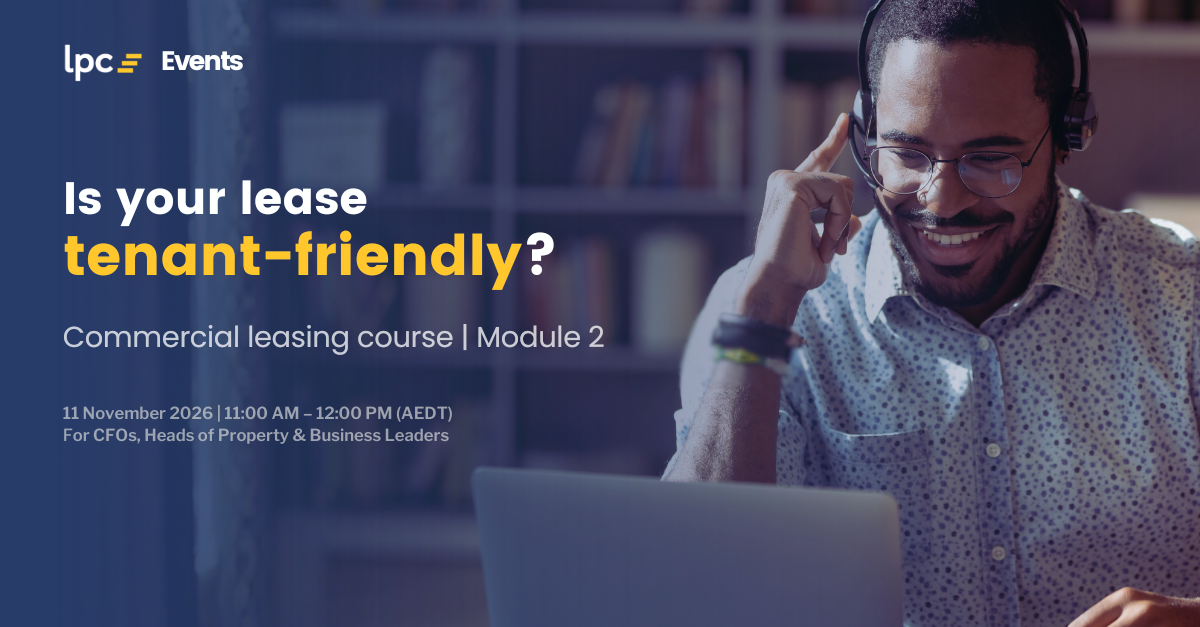 lpc Events

Is your lease tenant-friendly?

Commercial leasing course | Module 2

11 November 2026 | 11:00 AM – 12:00 PM (AEDT)
For CFOs, Heads of Property & Business Leaders